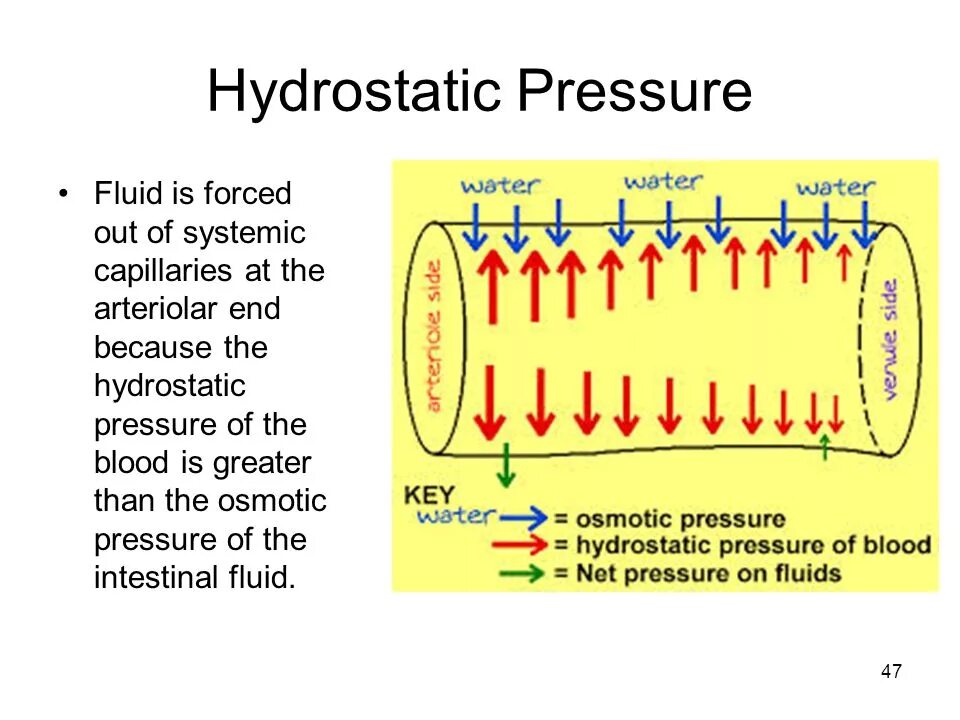 Hydrostatic Pressure

• Fluid is forced out of systemic capillaries at the arteriolar end because the hydrostatic pressure of the blood is greater than the osmotic pressure of the intestinal fluid.

water water water

arteriole side

venule side

KEY
water = osmotic pressure
= hydrostatic pressure of blood
= Net pressure on fluids

47